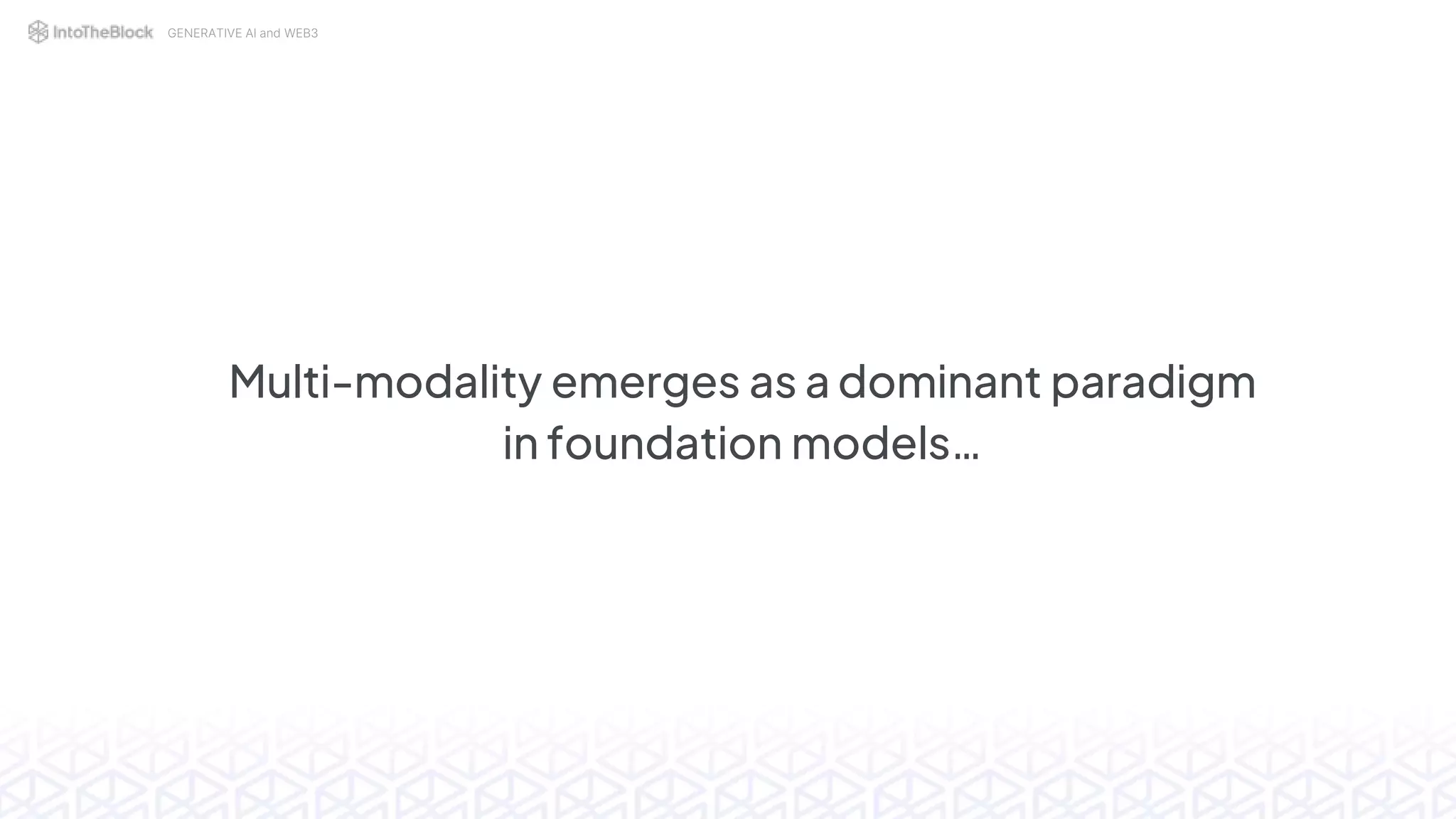 IntoTheBlock GENERATIVE AI and WEB3

Multi-modality emerges as a dominant paradigm in foundation models…